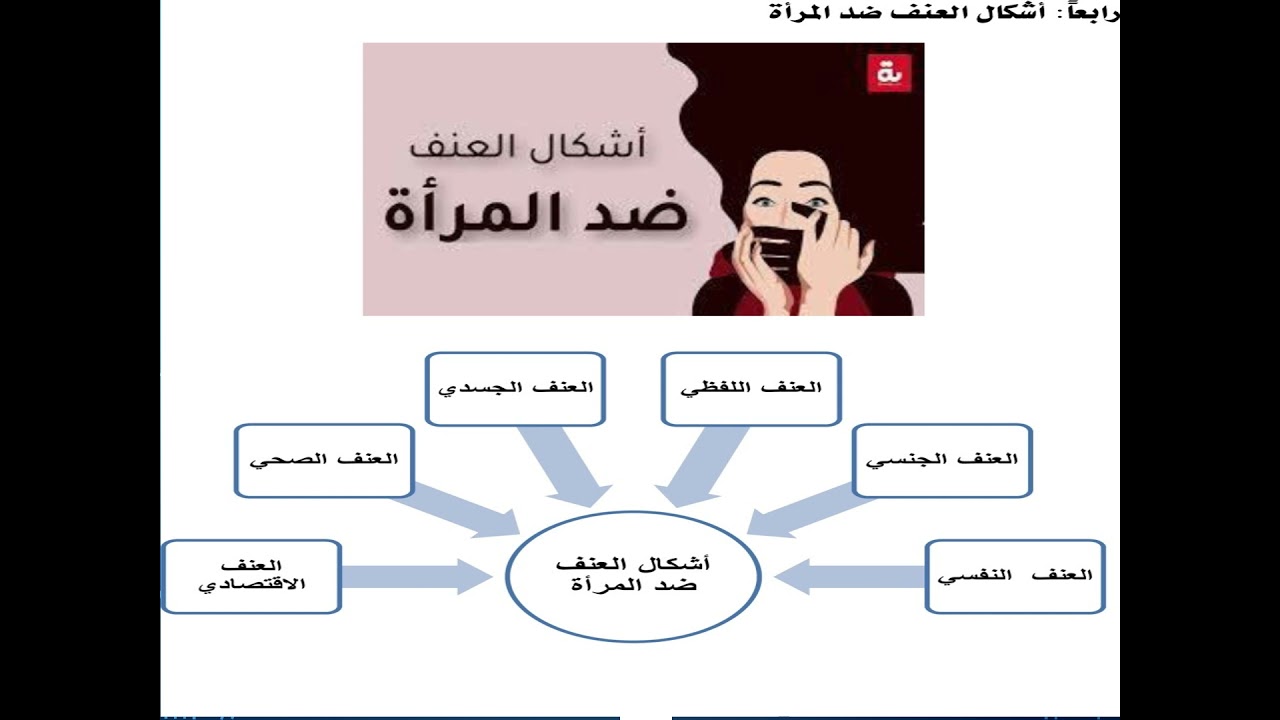 رابعاً: أشكال العنف ضد المرأة

ة

أشكال العنف
ضد المرأة

العنف الجسدي

العنف اللفظي

العنف الصحي

العنف الجنسي

العنف الاقتصادي

أشكال العنف ضد المرأة

العنف النفسي